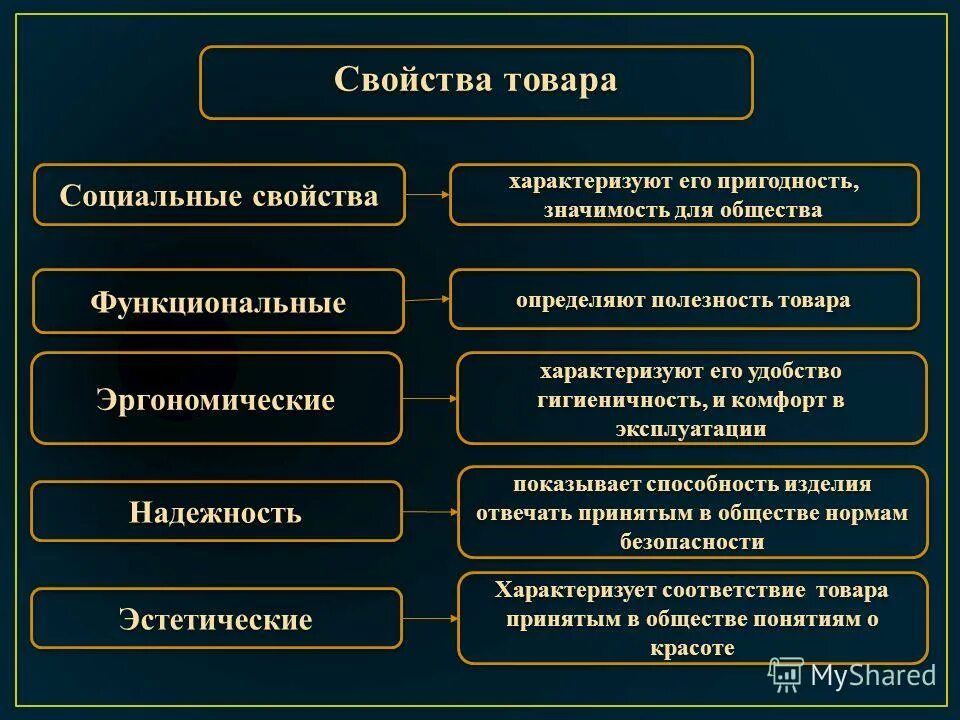 Свойства товара

Социальные свойства

характеризуют его пригодность, значимость для общества

Функциональные

определяют полезность товара

Эргономические

характеризуют его удобство гигиеничность, и комфорт в эксплуатации

Надежность

показывает способность изделия отвечать принятым в обществе нормам безопасности

Эстетические

Характеризует соответствие товара принятым в обществе понятиям о красоте

MyShared